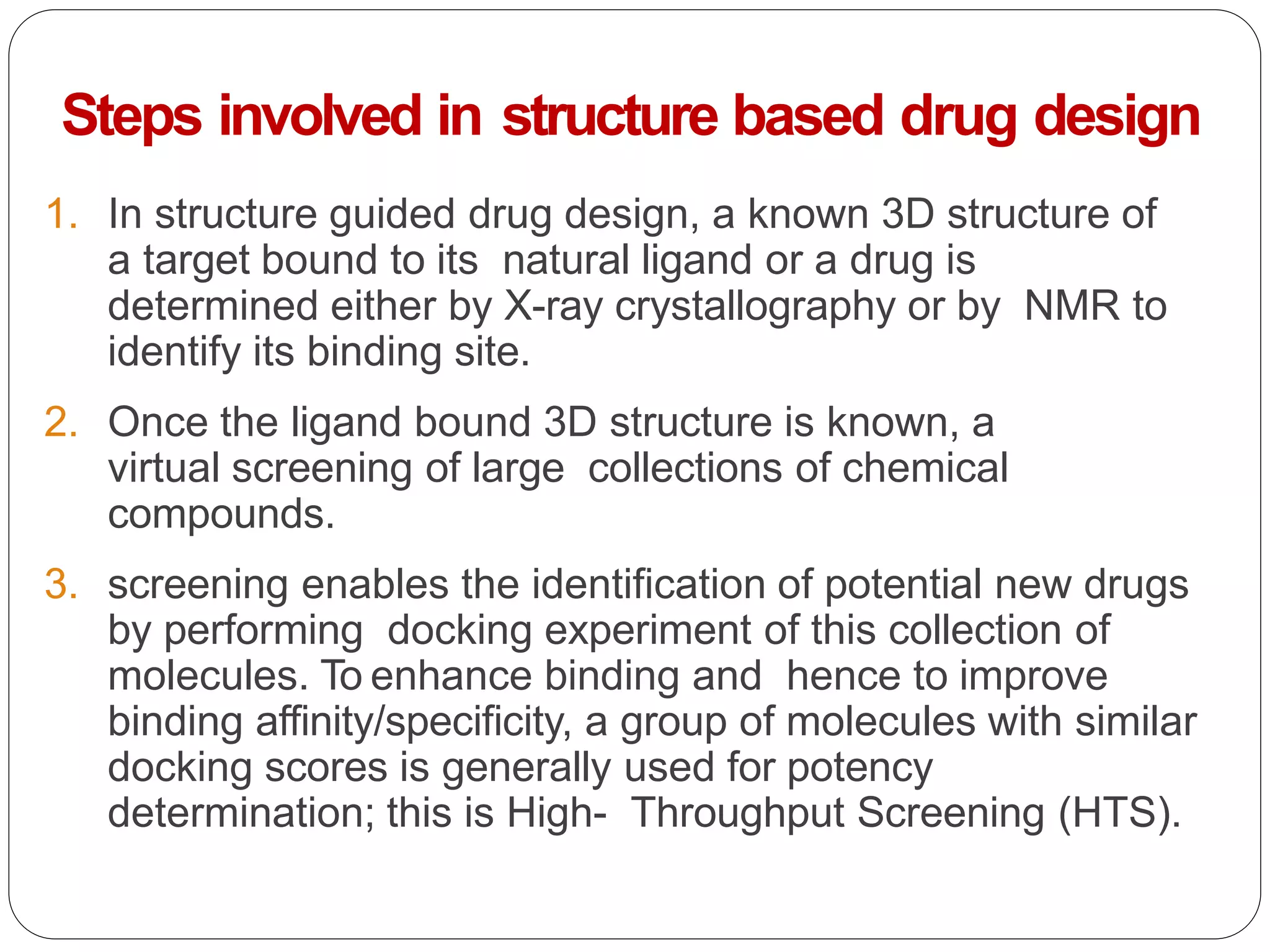 Steps involved in structure based drug design

1. In structure guided drug design, a known 3D structure of a target bound to its natural ligand or a drug is determined either by X-ray crystallography or by NMR to identify its binding site.

2. Once the ligand bound 3D structure is known, a virtual screening of large collections of chemical compounds.

3. screening enables the identification of potential new drugs by performing docking experiment of this collection of molecules. To enhance binding and hence to improve binding affinity/specificity, a group of molecules with similar docking scores is generally used for potency determination; this is High- Throughput Screening (HTS).